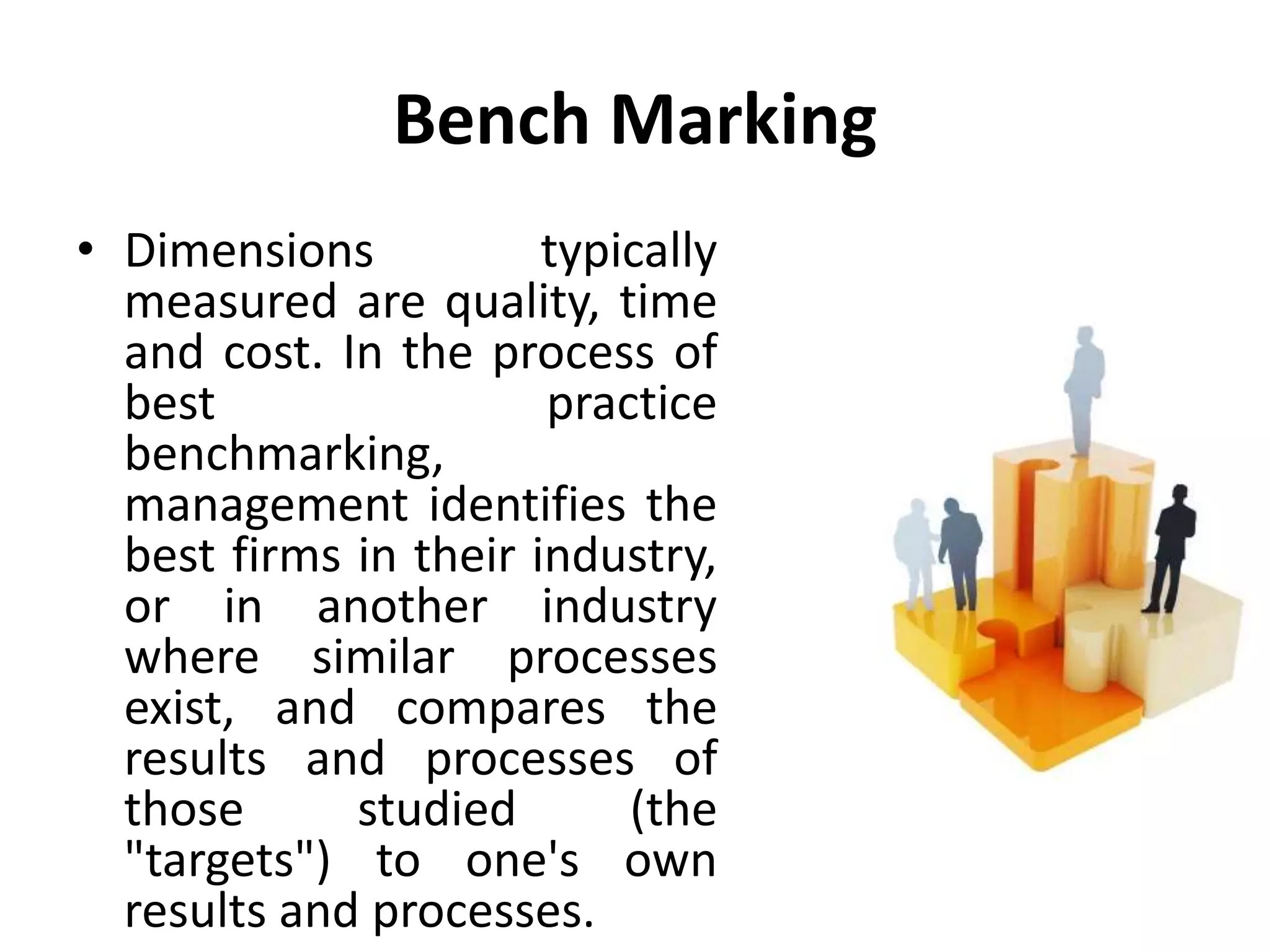 Bench Marking

• Dimensions typically measured are quality, time and cost. In the process of best practice benchmarking, management identifies the best firms in their industry, or in another industry where similar processes exist, and compares the results and processes of those studied (the "targets") to one's own results and processes.